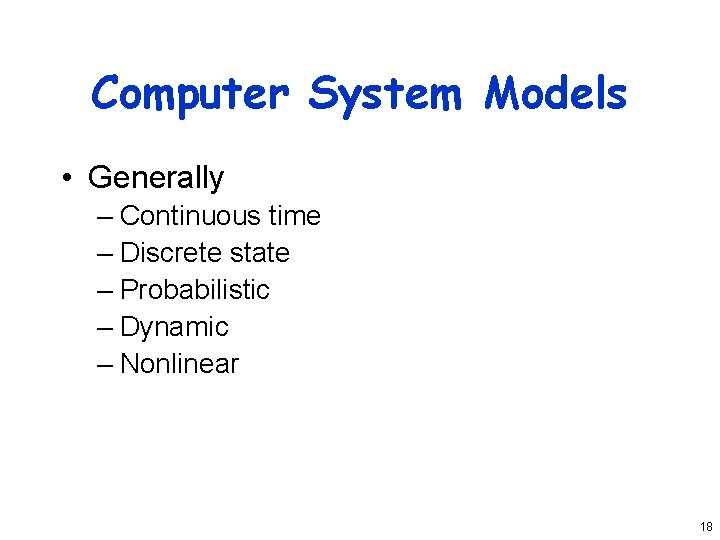 Computer System Models

• Generally
– Continuous time
– Discrete state
– Probabilistic
– Dynamic
– Nonlinear

18